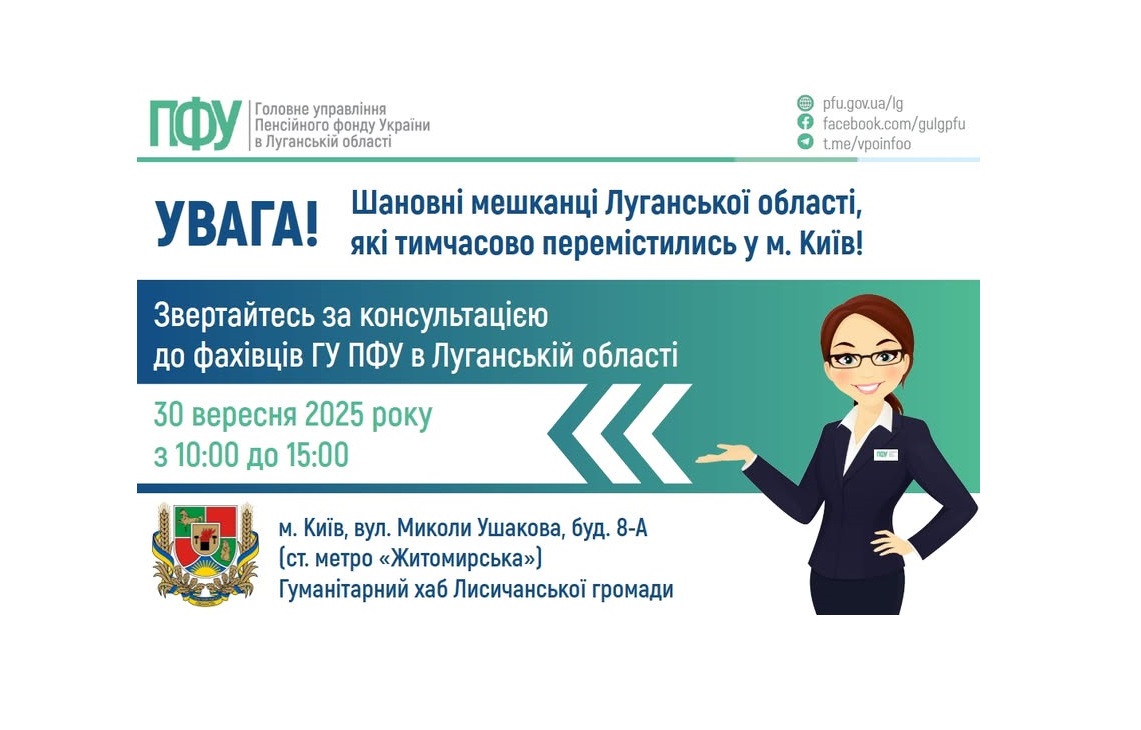 ПФУ Головне управління Пенсійного фонду України в Луганській області

pfu.gov.ua/lg
facebook.com/gulgpfu
t.me/vpoinfoo

УВАГА!

Шановні мешканці Луганської області, які тимчасово перемістились у м. Київ!

Звертайтесь за консультацією до фахівців ГУ ПФУ в Луганській області

30 вересня 2025 року
з 10:00 до 15:00

ПФУ

м. Київ, вул. Миколи Ушакова, буд. 8-А
(ст. метро «Житомирська»)
Гуманітарний хаб Лисичанської громади